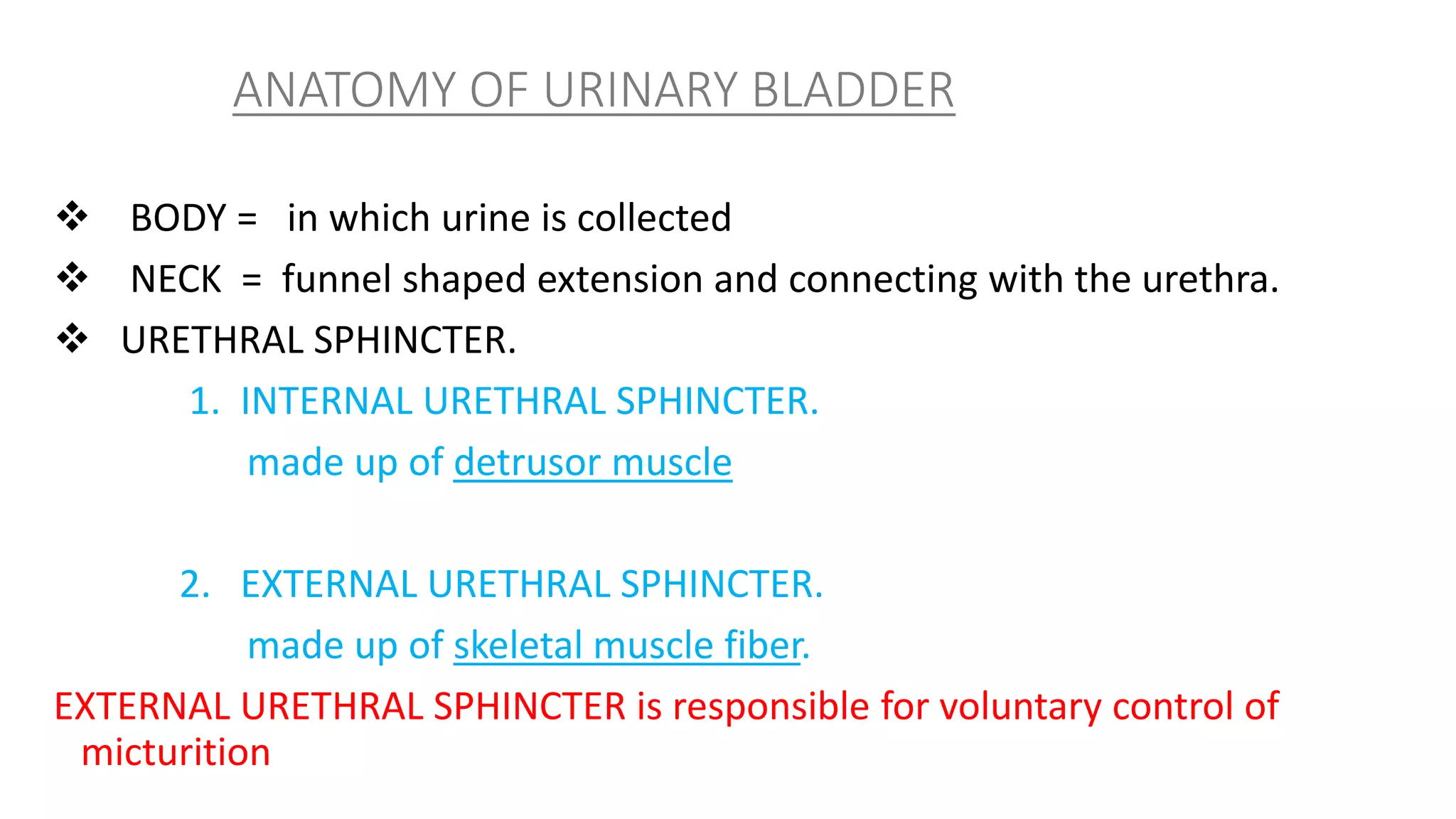 ANATOMY OF URINARY BLADDER

❖ BODY = in which urine is collected

❖ NECK = funnel shaped extension and connecting with the urethra.

❖ URETHRAL SPHINCTER.

1. INTERNAL URETHRAL SPHINCTER.

made up of detrusor muscle

2. EXTERNAL URETHRAL SPHINCTER.

made up of skeletal muscle fiber.

EXTERNAL URETHRAL SPHINCTER is responsible for voluntary control of micturition